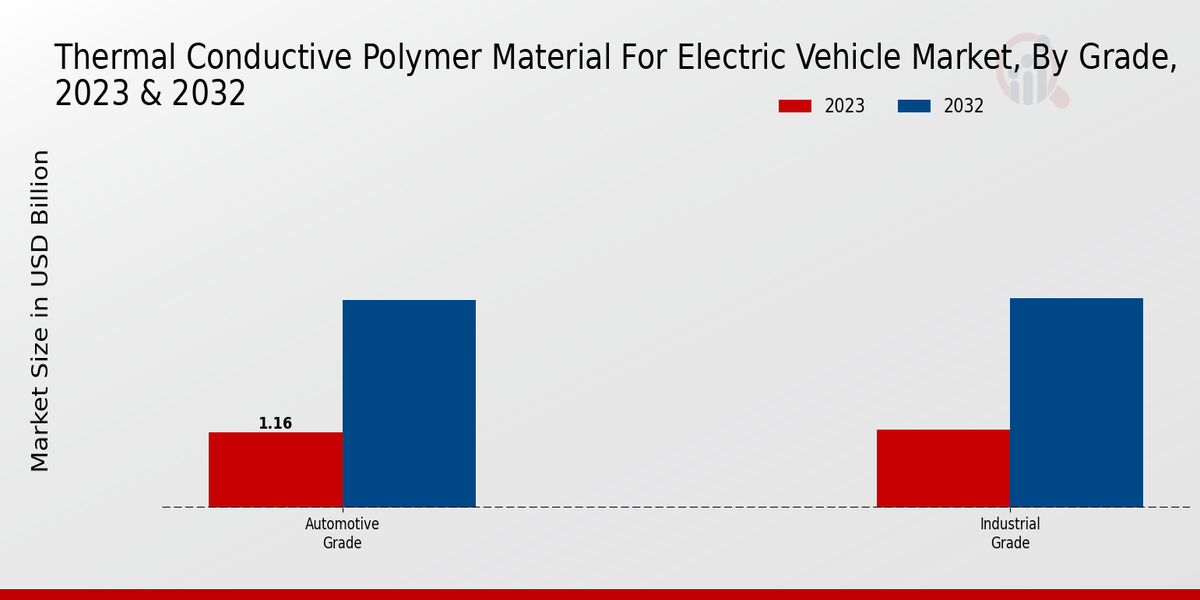 Thermal Conductive Polymer Material For Electric Vehicle Market, By Grade, 2023 & 2032

2023
2032

Market Size in USD Billion

1.16

Automotive Grade

Industrial Grade